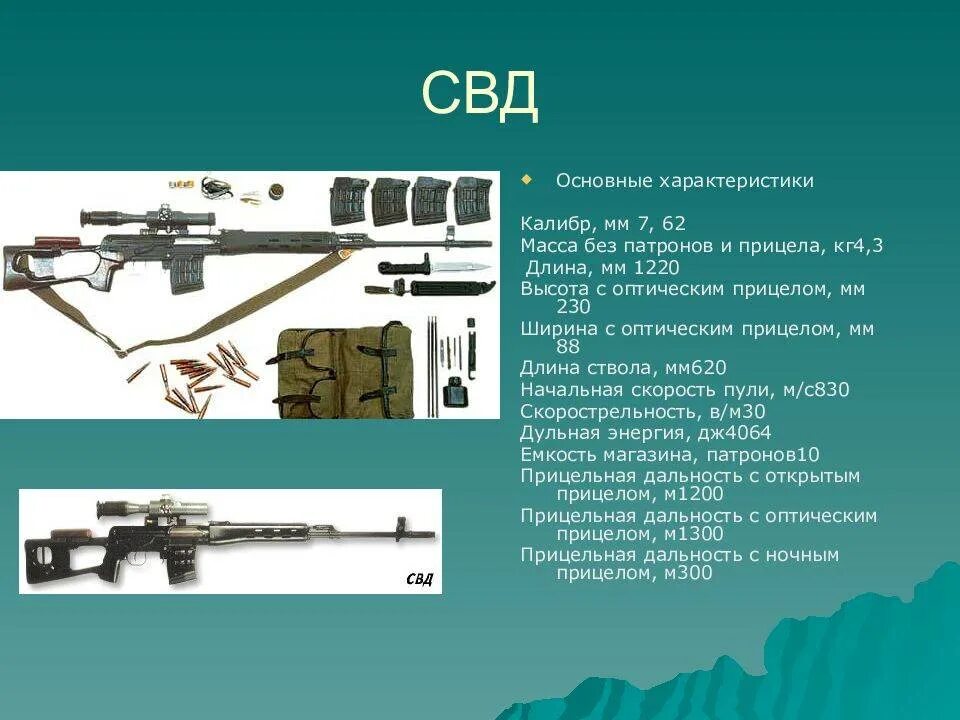 СВД

Основные характеристики

Калибр, мм 7, 62
Масса без патронов и прицела, кг4,3
Длина, мм 1220
Высота с оптическим прицелом, мм 230
Ширина с оптическим прицелом, мм 88
Длина ствола, мм620
Начальная скорость пули, м/с830
Скорострельность, в/м30
Дульная энергия, дж4064
Емкость магазина, патронов10
Прицельная дальность с открытым прицелом, м1200
Прицельная дальность с оптическим прицелом, м1300
Прицельная дальность с ночным прицелом, м300

СВД